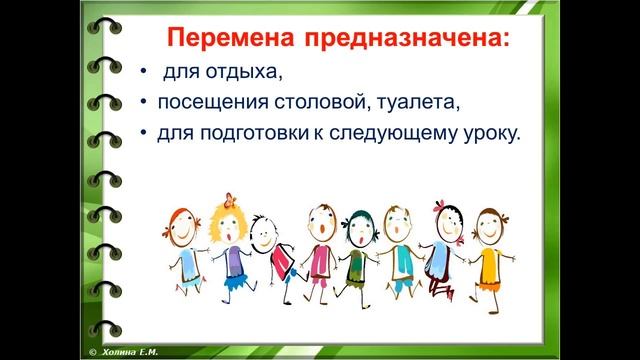 Перемена предназначена:

• для отдыха,
• посещения столовой, туалета,
• для подготовки к следующему уроку.

© Холина Е.М.